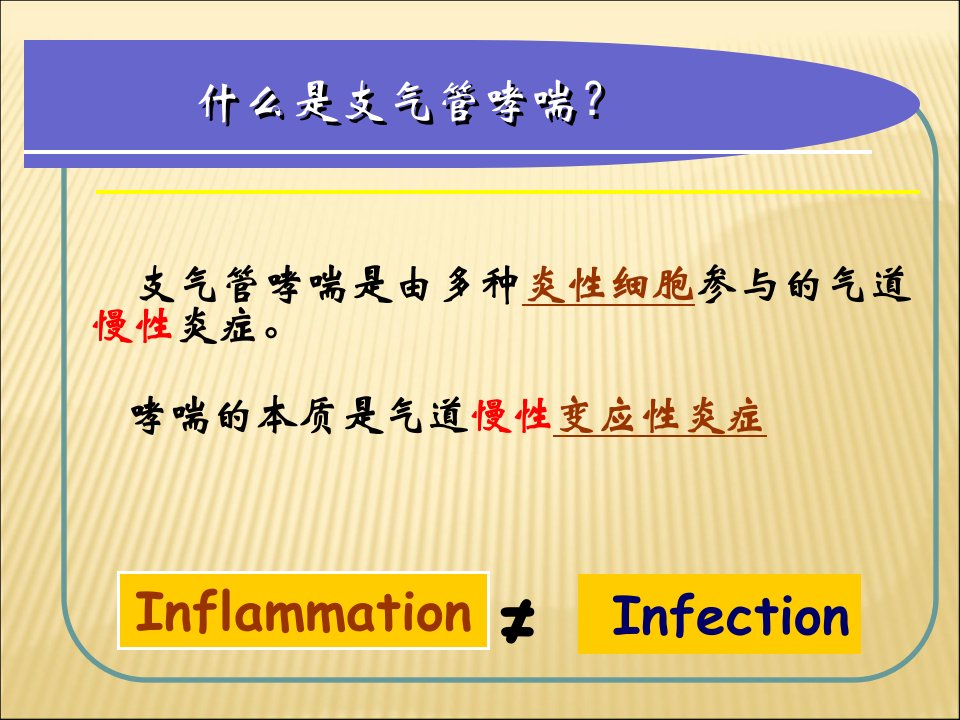 什么是支气管哮喘?

支气管哮喘是由多种炎性细胞参与的气道慢性炎症。

哮喘的本质是气道慢性变应性炎症

Inflammation $\neq$ Infection